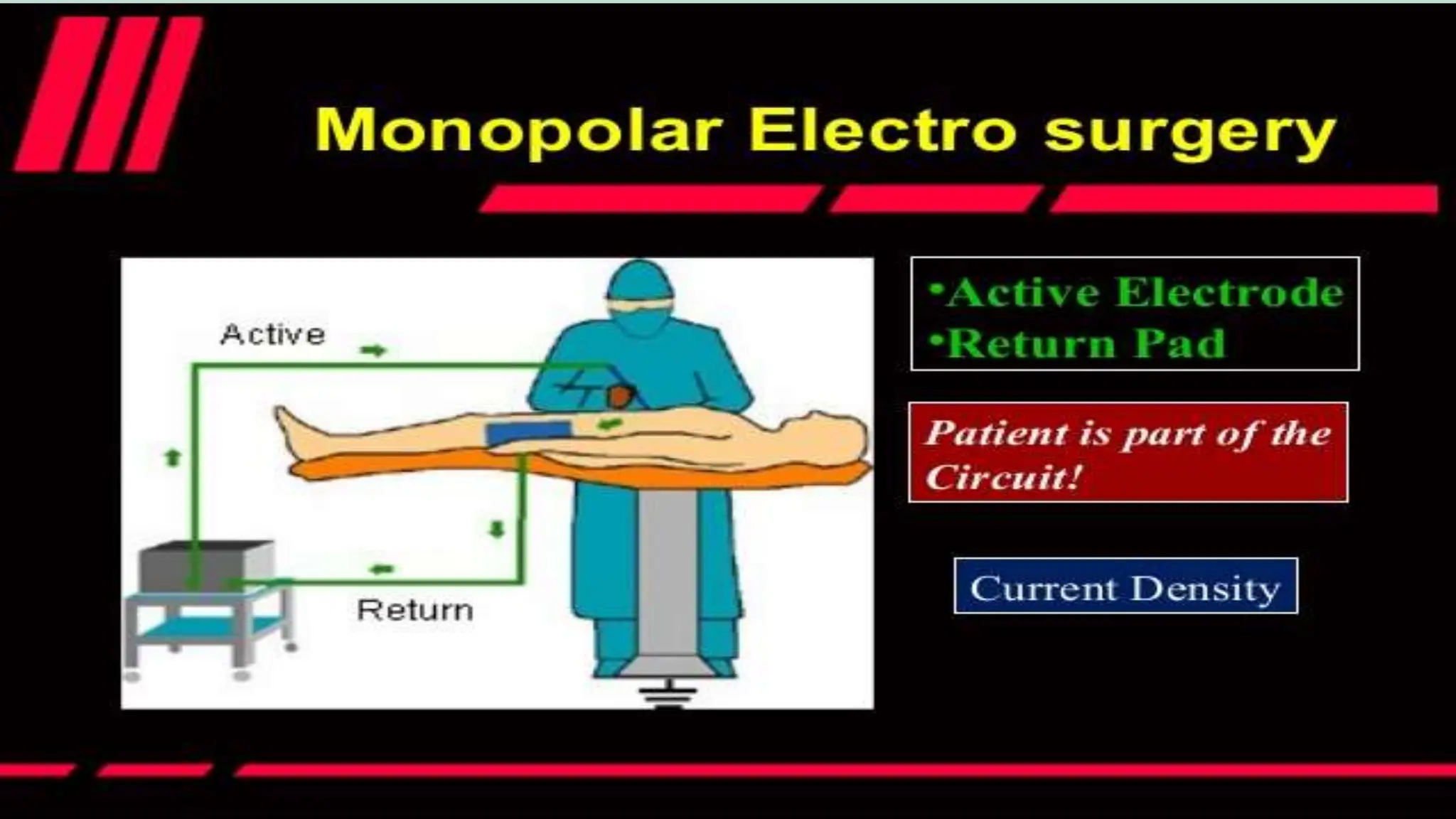 Monopolar Electro surgery

Active

Return

•Active Electrode
•Return Pad

Patient is part of the Circuit!

Current Density